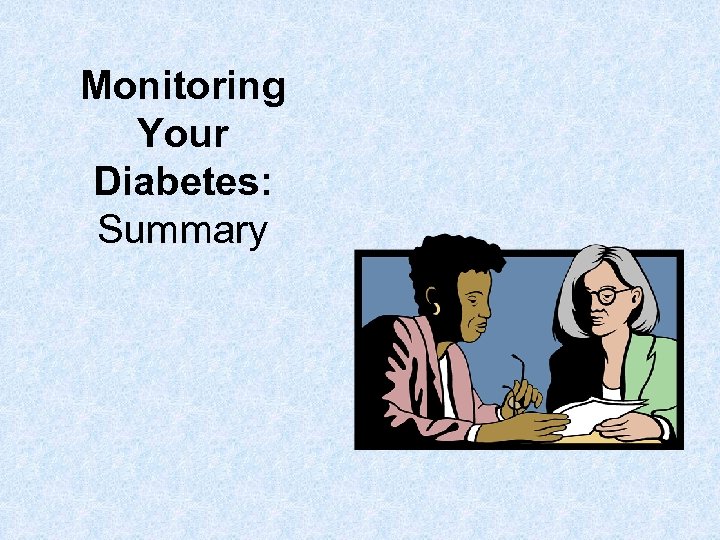 Monitoring Your Diabetes: Summary